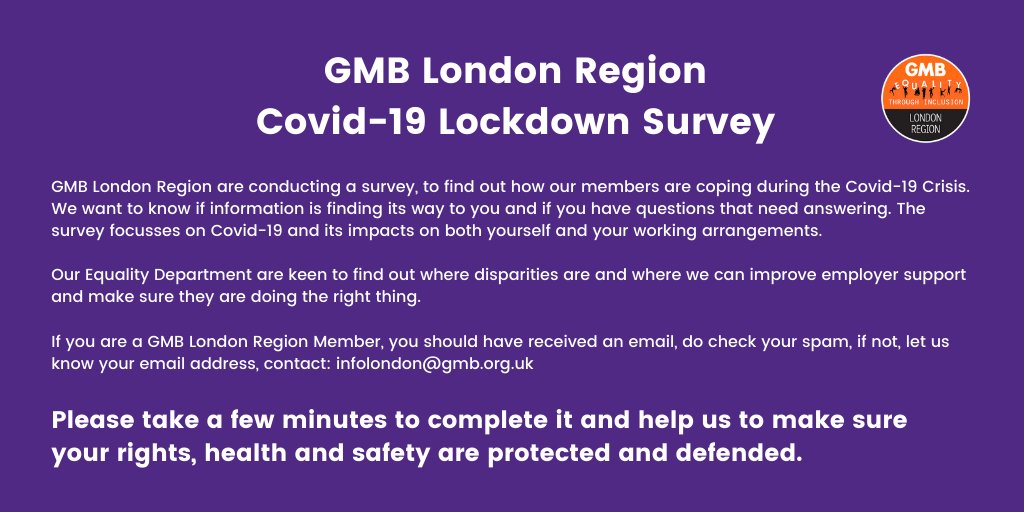 GMB London Region
Covid-19 Lockdown Survey

GMB EQUALITY THROUGH INCLUSION LONDON REGION

GMB London Region are conducting a survey, to find out how our members are coping during the Covid-19 Crisis. We want to know if information is finding its way to you and if you have questions that need answering. The survey focusses on Covid-19 and its impacts on both yourself and your working arrangements.

Our Equality Department are keen to find out where disparities are and where we can improve employer support and make sure they are doing the right thing.

If you are a GMB London Region Member, you should have received an email, do check your spam, if not, let us know your email address, contact: infolondon@gmb.org.uk

Please take a few minutes to complete it and help us to make sure your rights, health and safety are protected and defended.